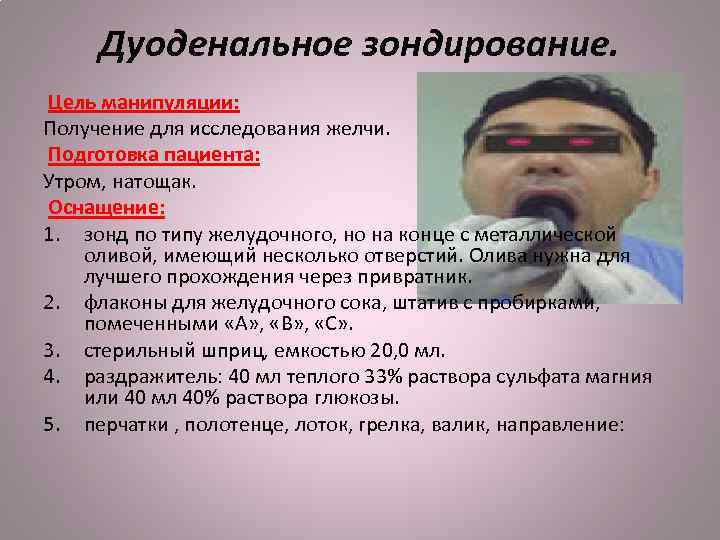 Дуоденальное зондирование.

Цель манипуляции:
Получение для исследования желчи.
Подготовка пациента:
Утром, натощак.
Оснащение:
1. зонд по типу желудочного, но на конце с металлической оливой, имеющий несколько отверстий. Олива нужна для лучшего прохождения через привратник.
2. флаконы для желудочного сока, штатив с пробирками, помеченными «А», «В», «С».
3. стерильный шприц, емкостью 20,0 мл.
4. раздражитель: 40 мл теплого 33% раствора сульфата магния или 40 мл 40% раствора глюкозы.
5. перчатки , полотенце, лоток, грелка, валик, направление: